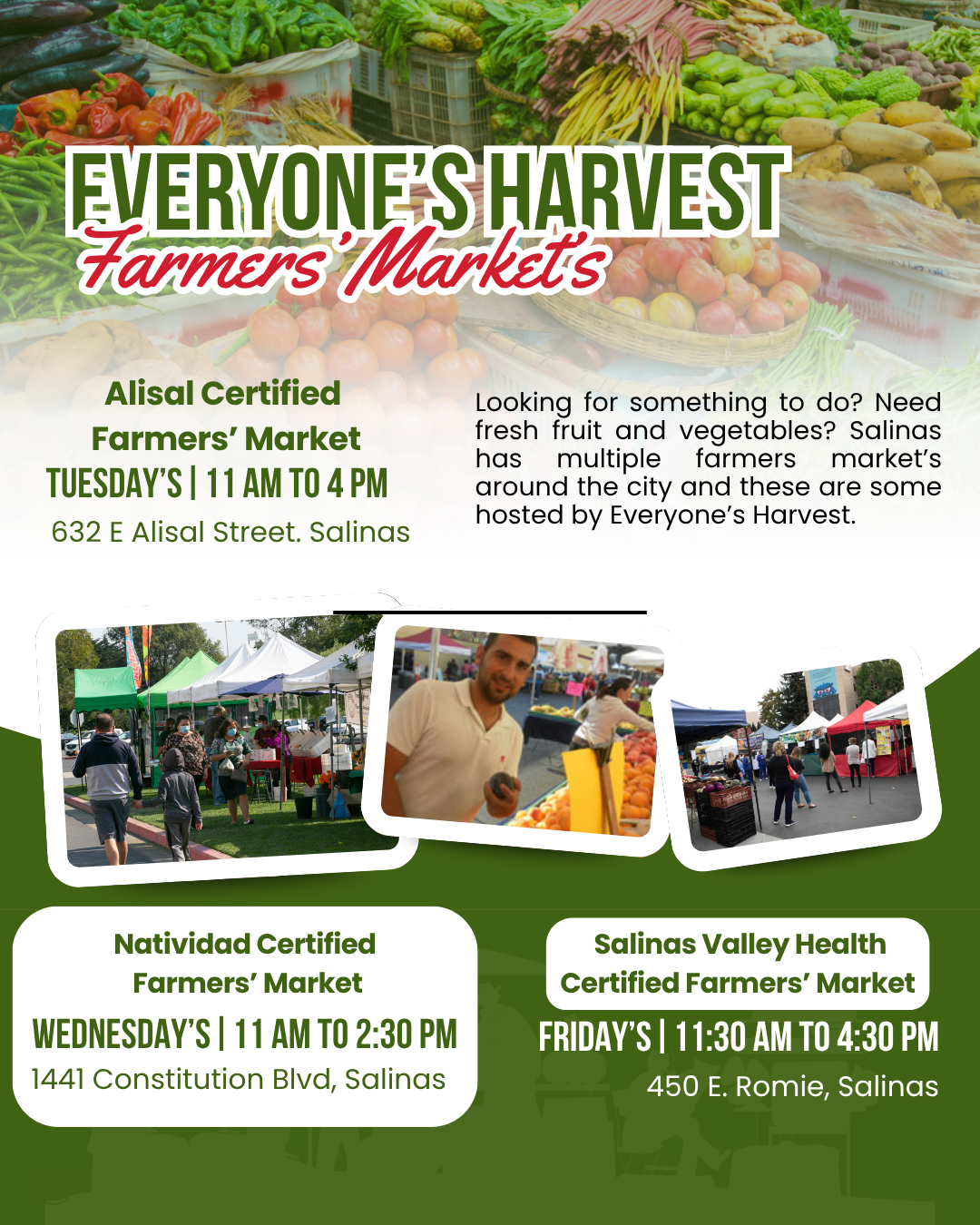 EVERYONE'S HARVEST
Farmers' Market's

Alisal Certified Farmers' Market
TUESDAY'S | 11 AM TO 4 PM
632 E Alisal Street. Salinas

Looking for something to do? Need fresh fruit and vegetables? Salinas has multiple farmers market's around the city and these are some hosted by Everyone's Harvest.

Natividad Certified Farmers' Market
WEDNESDAY'S | 11 AM TO 2:30 PM
1441 Constitution Blvd, Salinas

Salinas Valley Health Certified Farmers' Market
FRIDAY'S | 11:30 AM TO 4:30 PM
450 E. Romie, Salinas